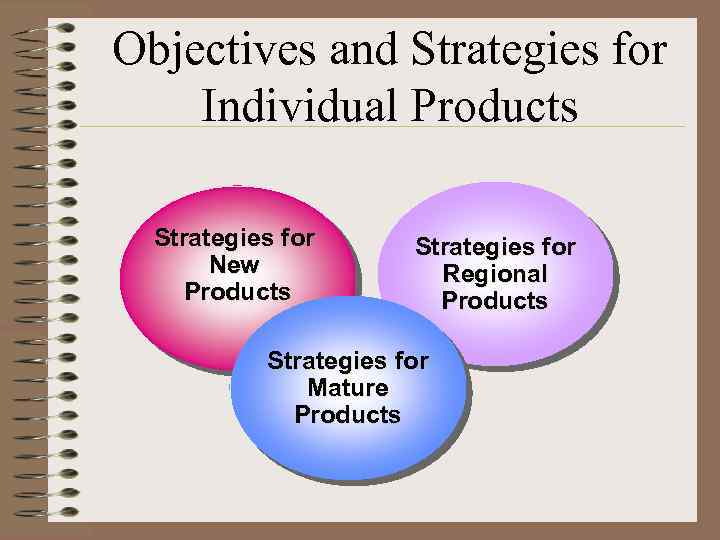 Objectives and Strategies for Individual Products

Strategies for New Products

Strategies for Regional Products

Strategies for Mature Products